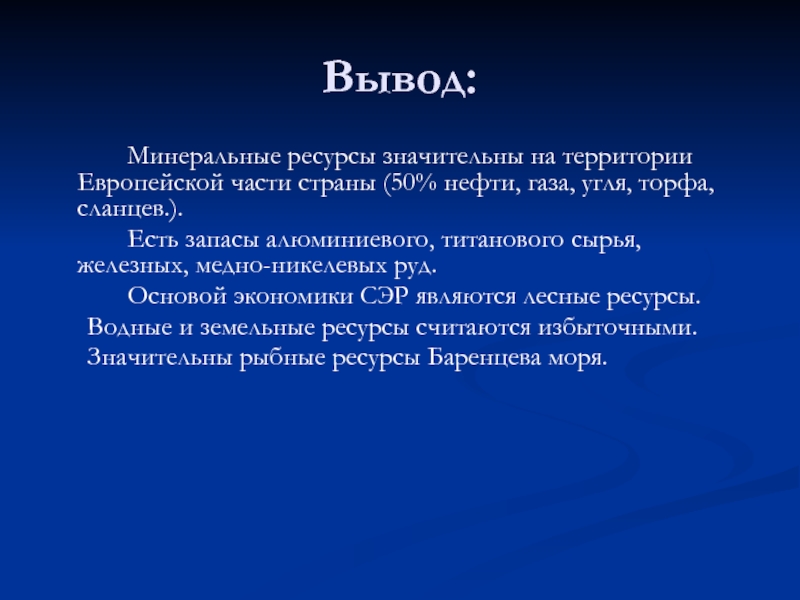 Вывод:

Минеральные ресурсы значительны на территории Европейской части страны (50% нефти, газа, угля, торфа, сланцев.).

Есть запасы алюминиевого, титанового сырья, железных, медно-никелевых руд.

Основой экономики СЭР являются лесные ресурсы.

Водные и земельные ресурсы считаются избыточными.

Значительны рыбные ресурсы Баренцева моря.